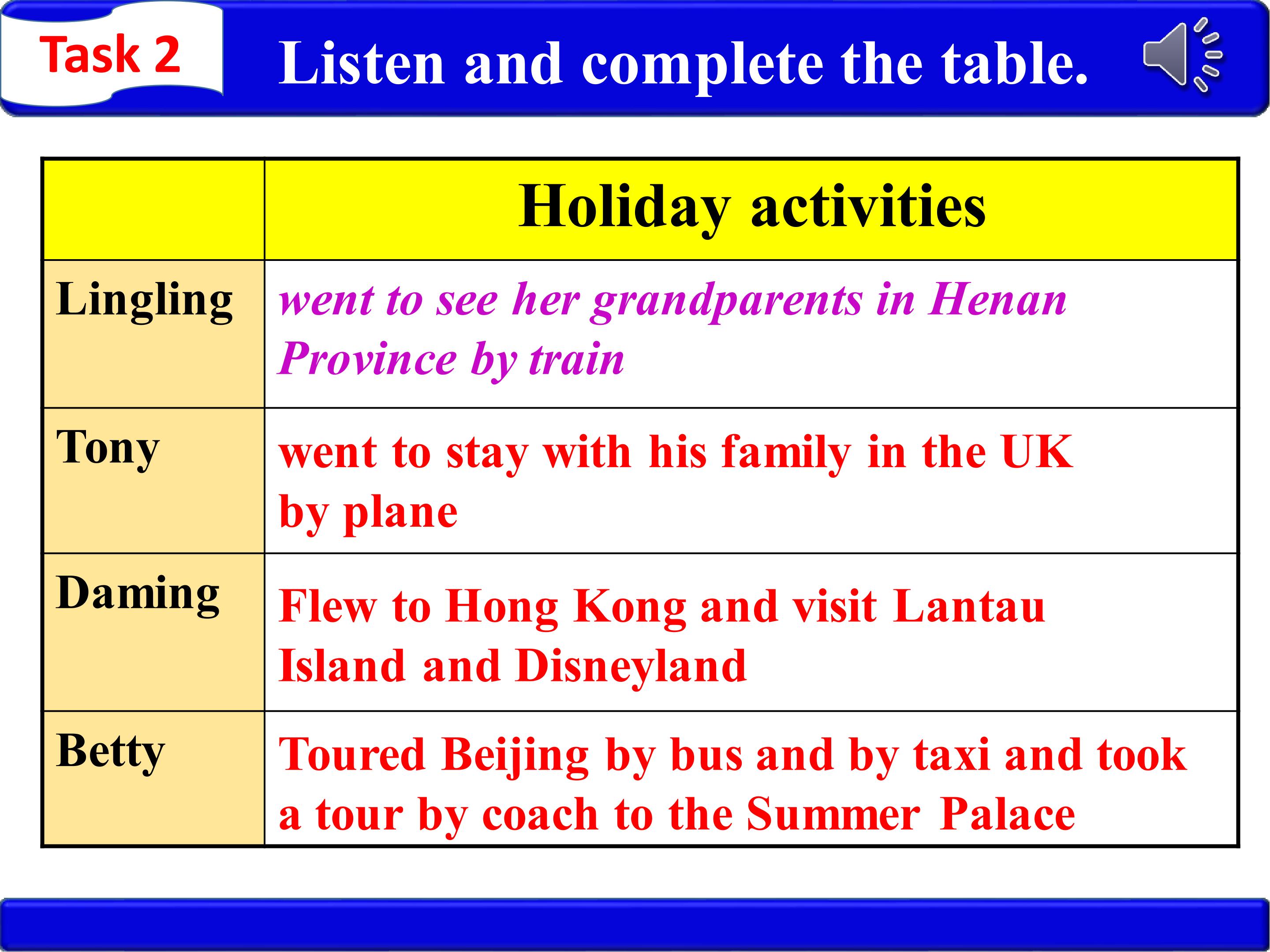 Task 2

Listen and complete the table.

| | Holiday activities |
|---|---|
| Lingling | went to see her grandparents in Henan Province by train |
| Tony | went to stay with his family in the UK by plane |
| Daming | Flew to Hong Kong and visit Lantau Island and Disneyland |
| Betty | Toured Beijing by bus and by taxi and took a tour by coach to the Summer Palace |